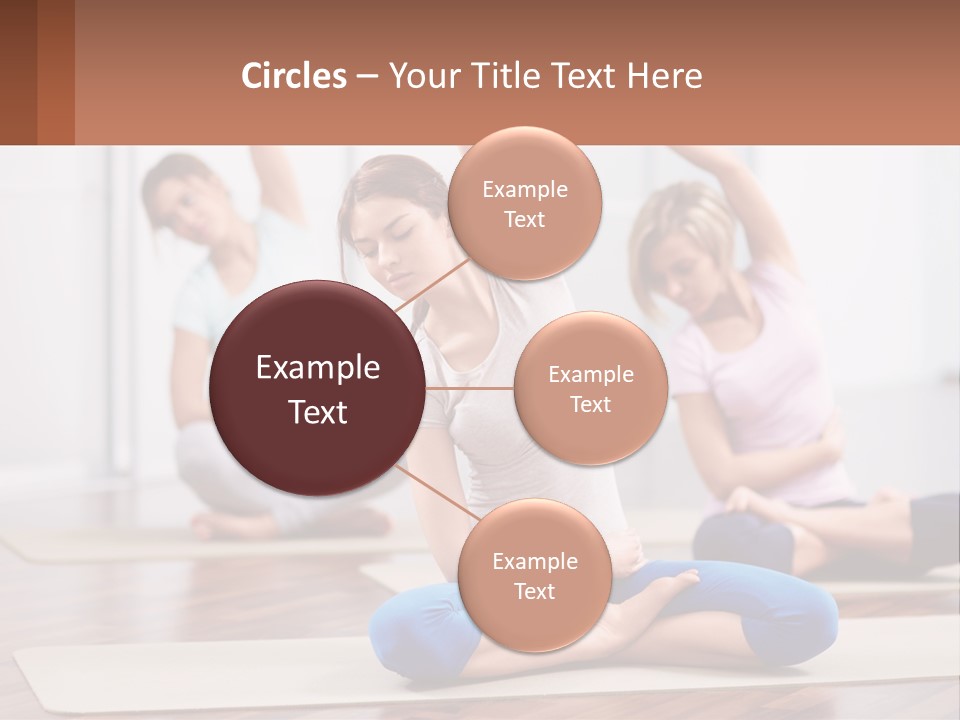 Circles – Your Title Text Here

Example Text

Example Text

Example Text

Example Text